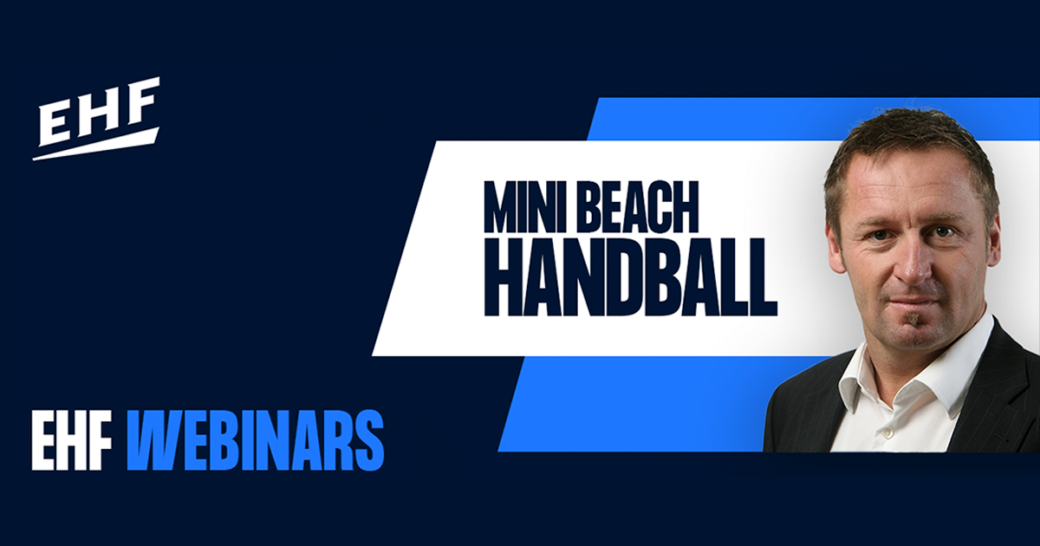 EHF

MINI BEACH
HANDBALL

EHF WEBINARS